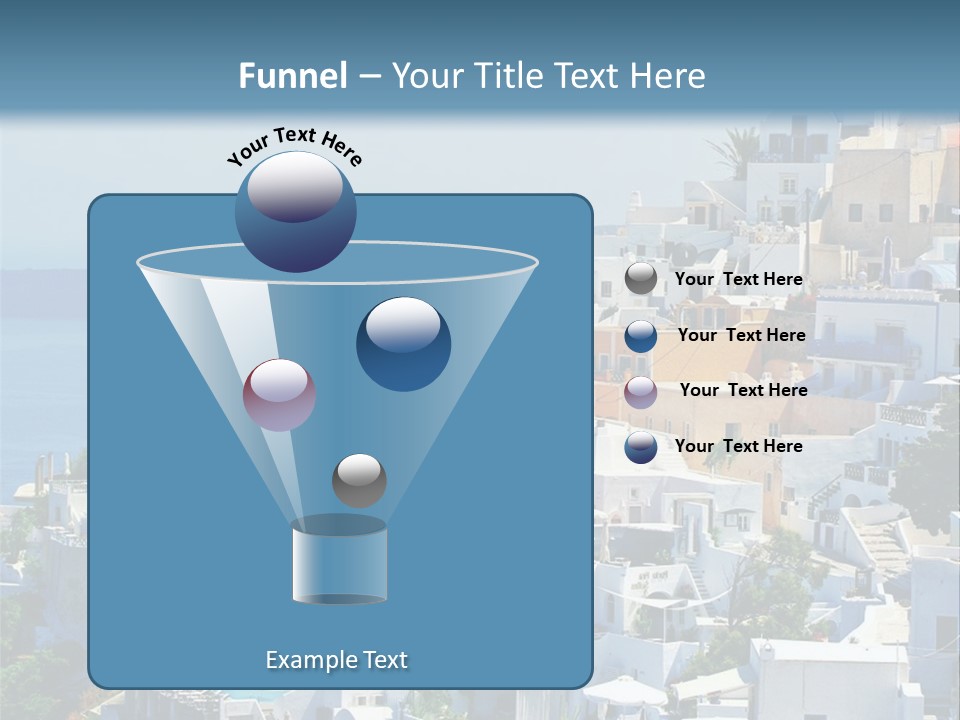 Funnel – Your Title Text Here

Your Text Here

Your Text Here

Your Text Here

Your Text Here

Your Text Here

Example Text